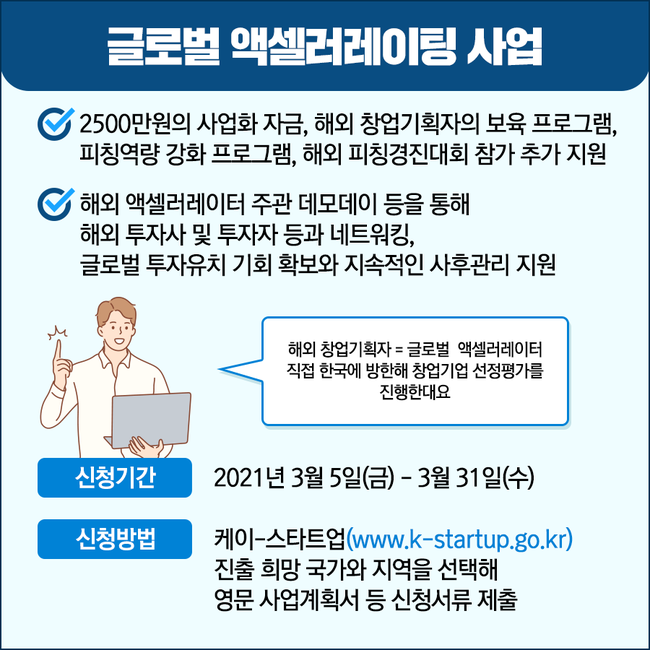 글로벌 액셀러레이팅 사업

2500만원의 사업화 자금, 해외 창업기획자의 보육 프로그램, 피칭역량 강화 프로그램, 해외 피칭경진대회 참가 추가 지원

해외 액셀러레이터 주관 데모데이 등을 통해 해외 투자사 및 투자자 등과 네트워킹, 글로벌 투자유치 기회 확보와 지속적인 사후관리 지원

해외 창업기획자 = 글로벌 액셀러레이터 직접 한국에 방한해 창업기업 선정평가를 진행한대요

신청기간

2021년 3월 5일(금) - 3월 31일(수)

신청방법

케이-스타트업(www.k-startup.go.kr) 진출 희망 국가와 지역을 선택해 영문 사업계획서 등 신청서류 제출